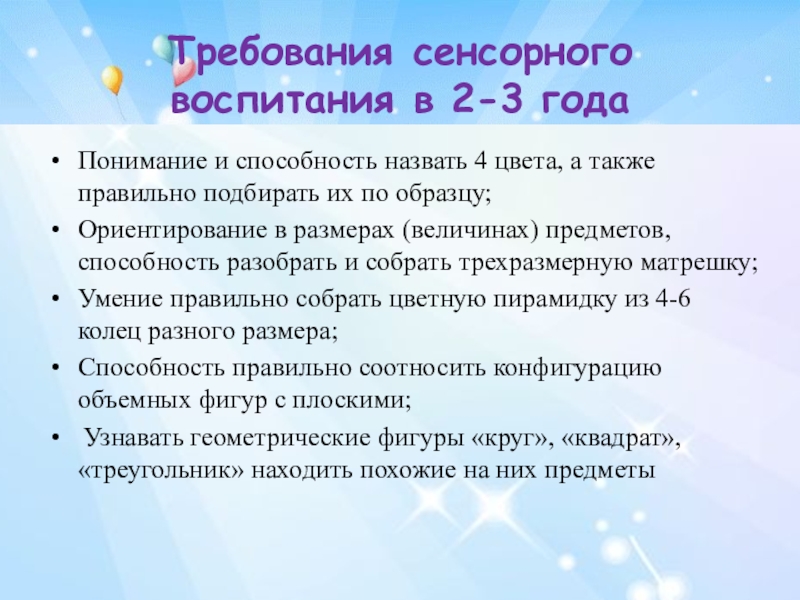 Требования сенсорного воспитания в 2-3 года

• Понимание и способность назвать 4 цвета, а также правильно подбирать их по образцу;
• Ориентирование в размерах (величинах) предметов, способность разобрать и собрать трехразмерную матрешку;
• Умение правильно собрать цветную пирамидку из 4-6 колец разного размера;
• Способность правильно соотносить конфигурацию объемных фигур с плоскими;
• Узнавать геометрические фигуры «круг», «квадрат», «треугольник» находить похожие на них предметы